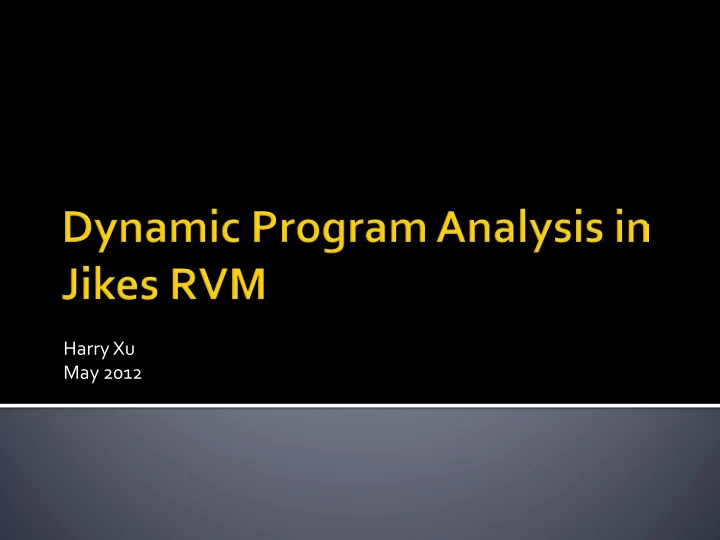 Dynamic Program Analysis in Jikes RVM

Harry Xu
May 2012